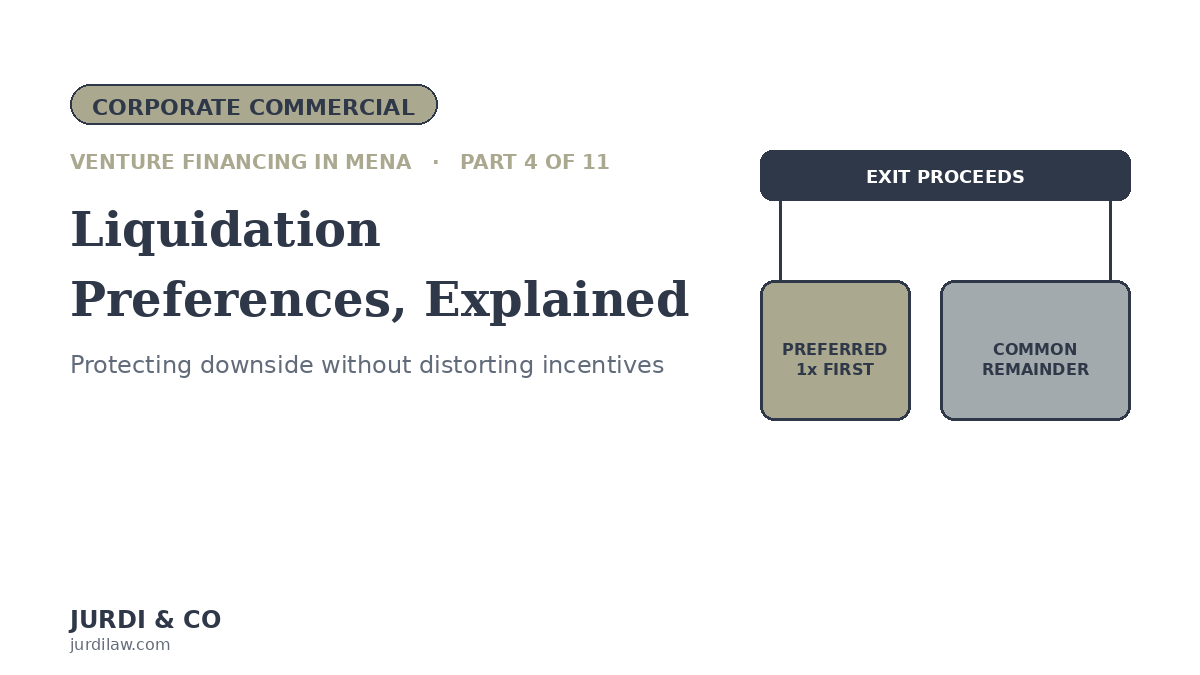 CORPORATE COMMERCIAL

VENTURE FINANCING IN MENA · PART 4 OF 11

Liquidation Preferences, Explained

Protecting downside without distorting incentives

EXIT PROCEEDS

PREFERRED
1x FIRST

COMMON
REMAINDER

JURDI & CO
jurdilaw.com